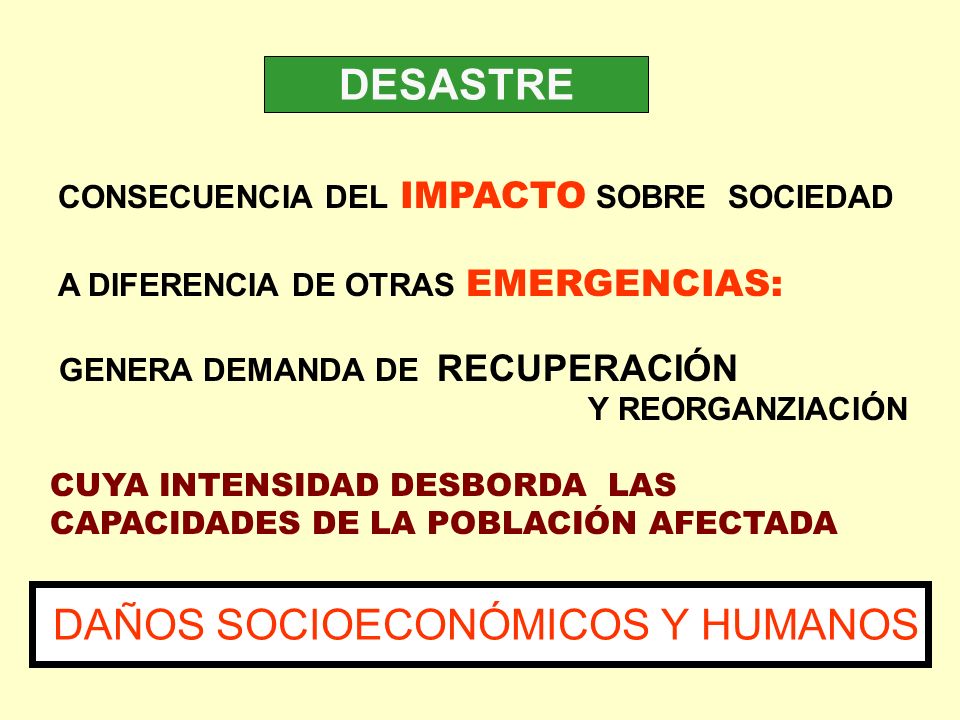 DESASTRE

CONSECUENCIA DEL IMPACTO SOBRE SOCIEDAD

A DIFERENCIA DE OTRAS EMERGENCIAS:

GENERA DEMANDA DE RECUPERACIÓN Y REORGANZIACIÓN

CUYA INTENSIDAD DESBORDA LAS CAPACIDADES DE LA POBLACIÓN AFECTADA

DAÑOS SOCIOECONÓMICOS Y HUMANOS